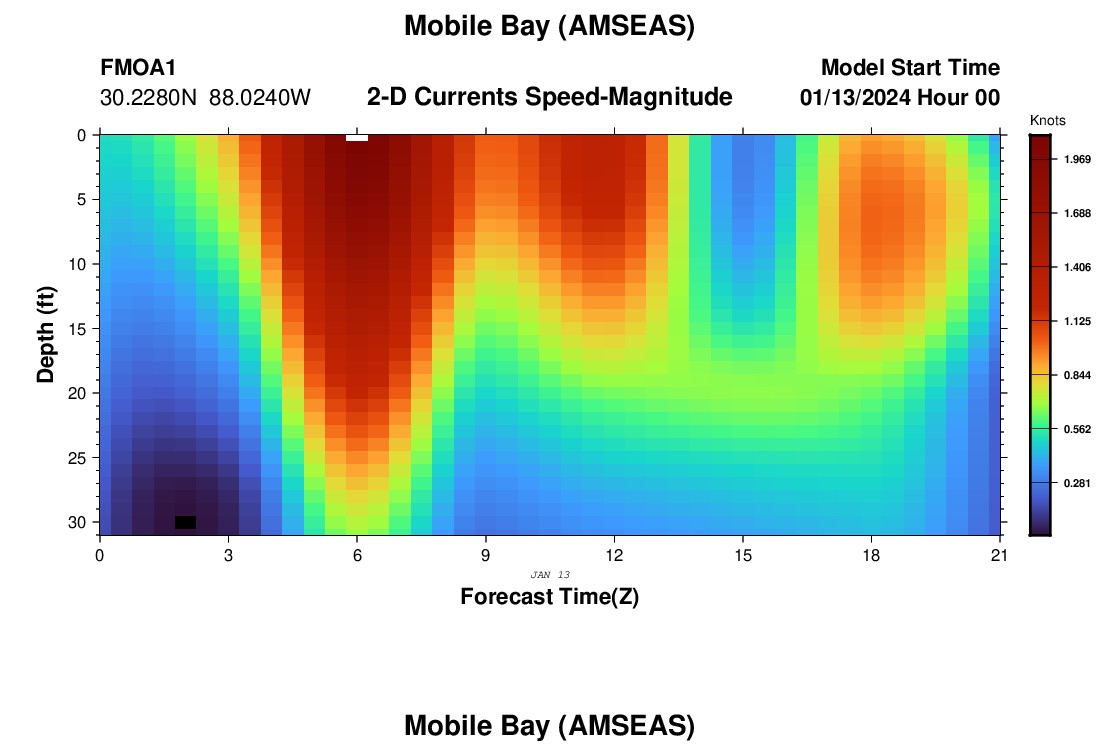 Mobile Bay (AMSEAS)

FMOA1
30.2280N 88.0240W

2-D Currents Speed-Magnitude

Model Start Time
01/13/2024 Hour 00

Knots
1.969
1.688
1.406
1.125
0.844
0.562
0.281

Depth (ft)
0
5
10
15
20
25
30

0
3
6
9
12
15
18
21

JAN 13

Forecast Time(Z)

Mobile Bay (AMSEAS)